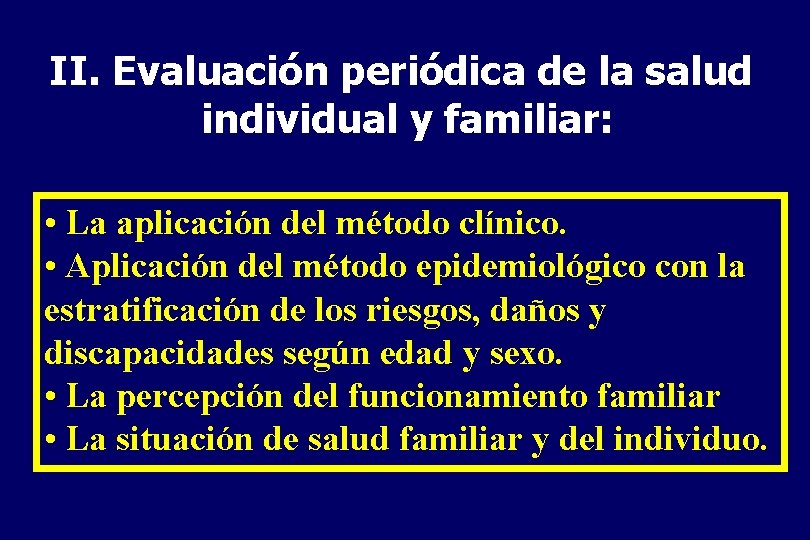 II. Evaluación periódica de la salud individual y familiar:

• La aplicación del método clínico.
• Aplicación del método epidemiológico con la estratificación de los riesgos, daños y discapacidades según edad y sexo.
• La percepción del funcionamiento familiar
• La situación de salud familiar y del individuo.